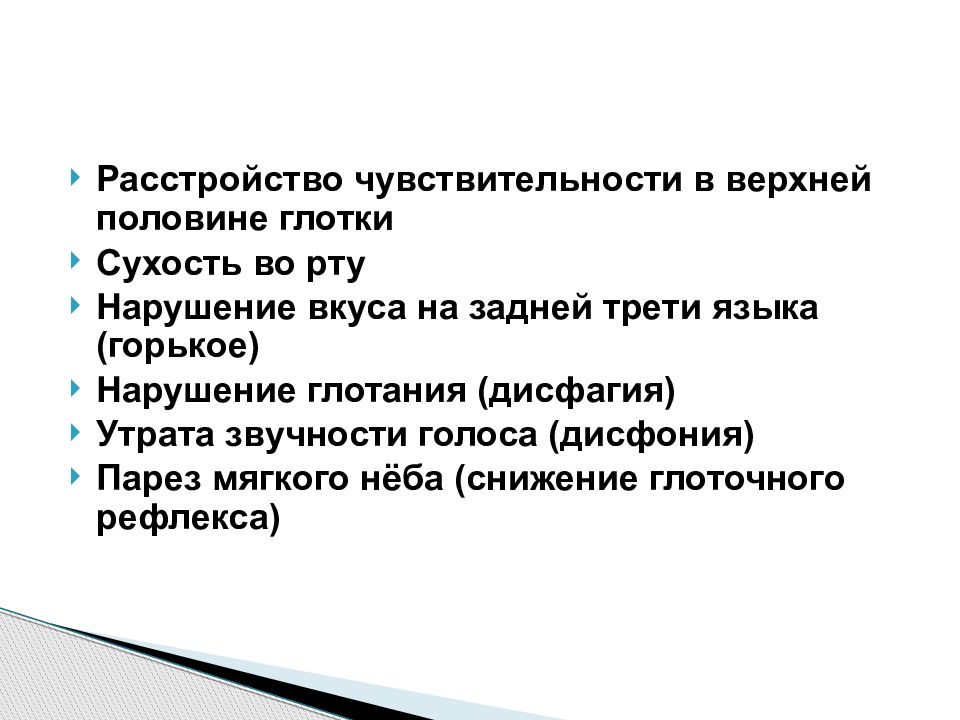 Расстройство чувствительности в верхней половине глотки
Сухость во рту
Нарушение вкуса на задней трети языка (горькое)
Нарушение глотания (дисфагия)
Утрата звучности голоса (дисфония)
Парез мягкого нёба (снижение глоточного рефлекса)